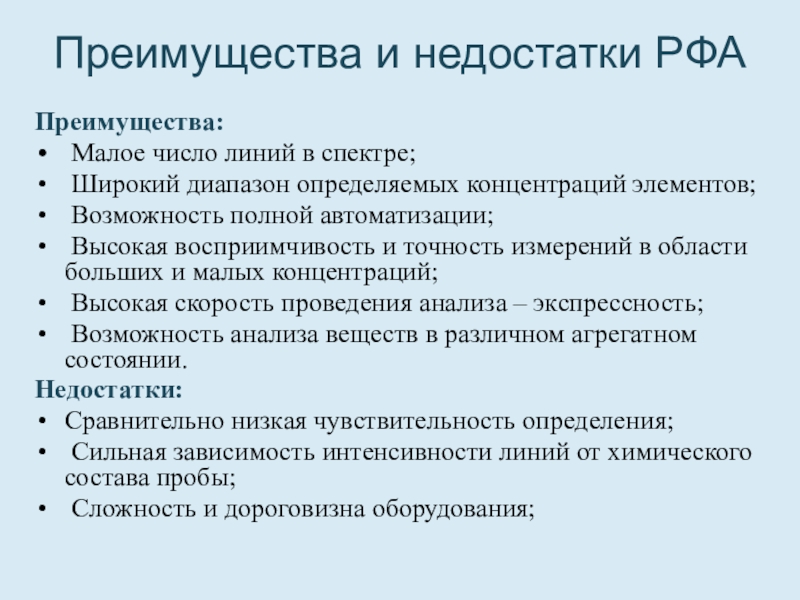 Преимущества и недостатки РФА

Преимущества:
• Малое число линий в спектре;
• Широкий диапазон определяемых концентраций элементов;
• Возможность полной автоматизации;
• Высокая восприимчивость и точность измерений в области больших и малых концентраций;
• Высокая скорость проведения анализа – экспрессность;
• Возможность анализа веществ в различном агрегатном состоянии.

Недостатки:
• Сравнительно низкая чувствительность определения;
• Сильная зависимость интенсивности линий от химического состава пробы;
• Сложность и дороговизна оборудования;